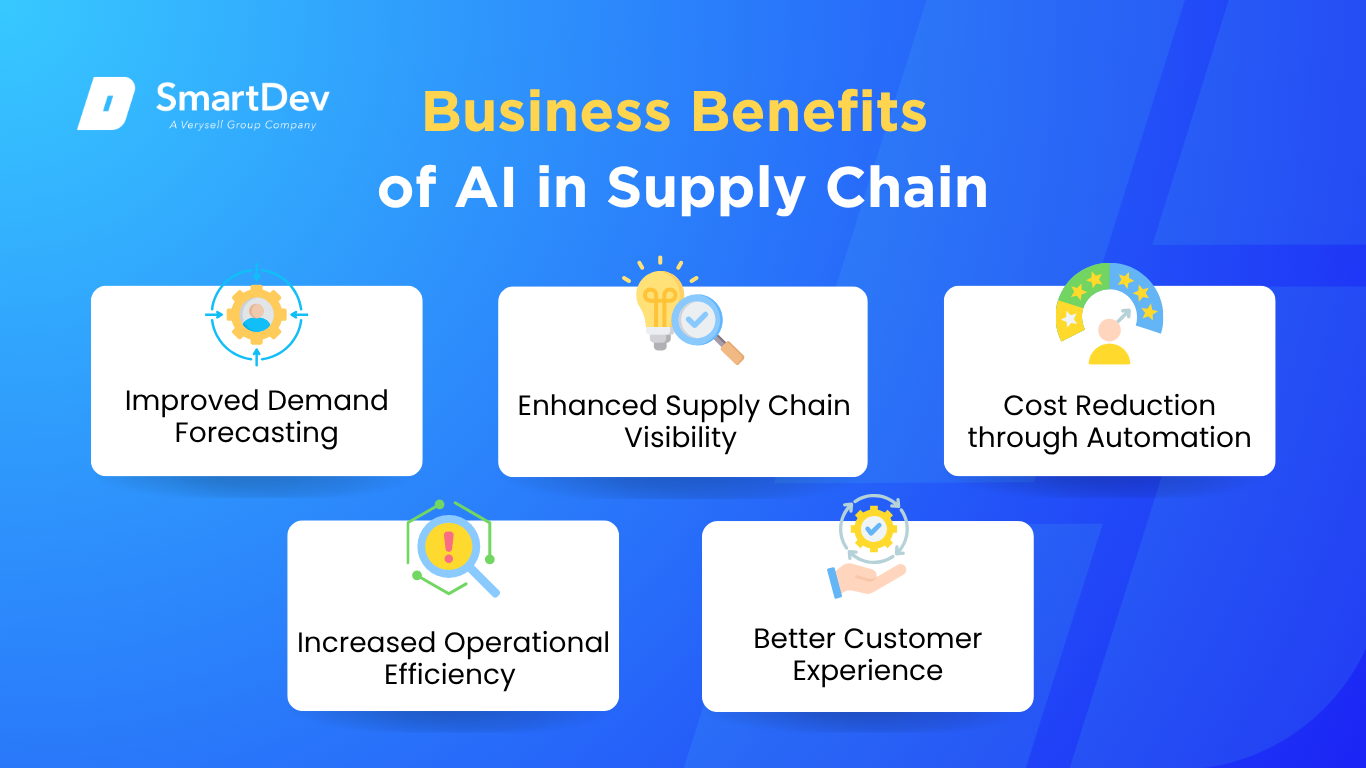 SmartDev
A Verysell Group Company

Business Benefits of AI in Supply Chain

Improved Demand Forecasting

Enhanced Supply Chain Visibility

Cost Reduction through Automation

Increased Operational Efficiency

Better Customer Experience